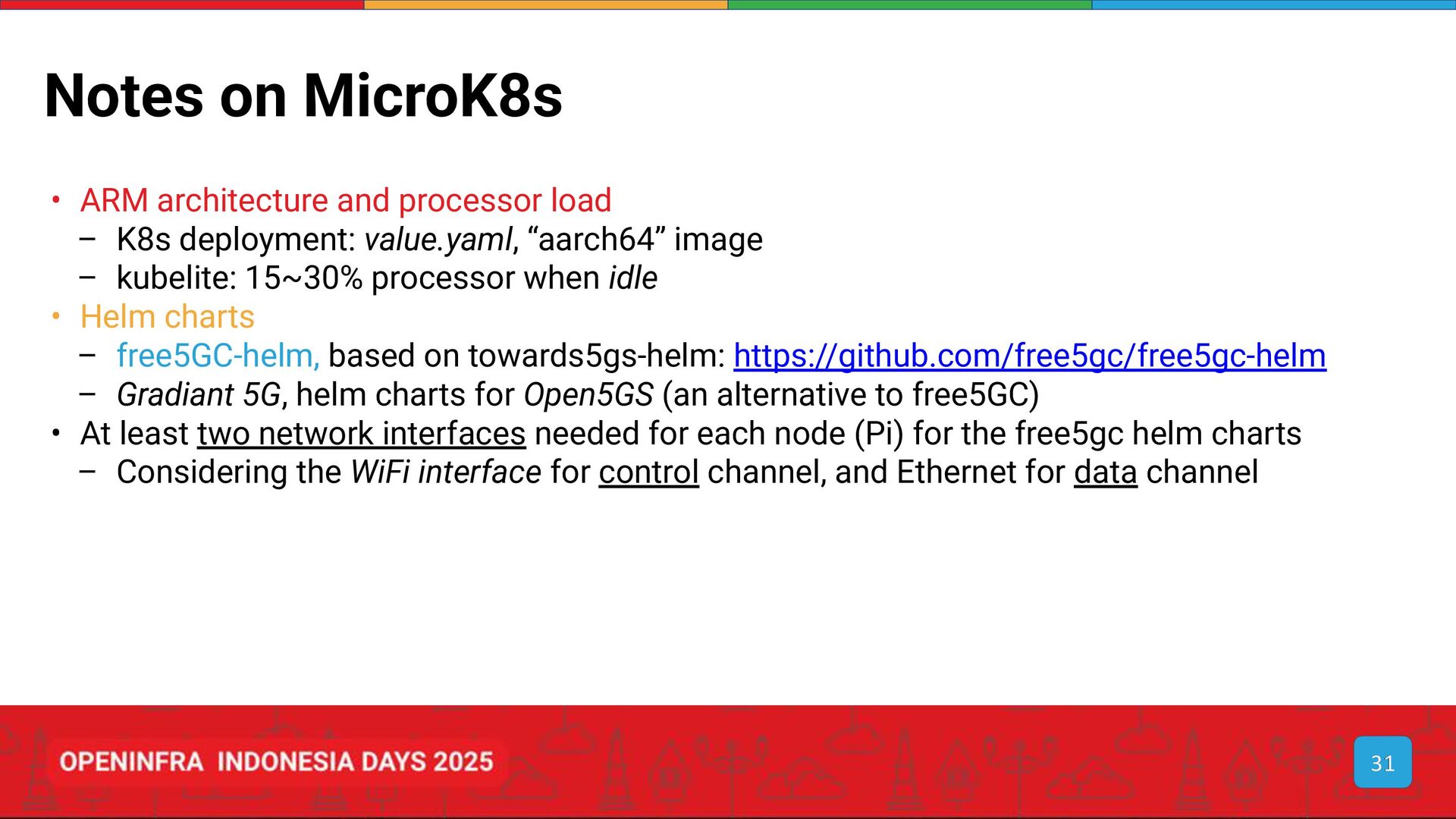 Notes on MicroK8s

• ARM architecture and processor load
 – K8s deployment: value.yaml, “aarch64” image
 – kubelite: 15~30% processor when idle
• Helm charts
 – free5GC-helm, based on towards5gs-helm: https://github.com/free5gc/free5gc-helm
 – Gradiant 5G, helm charts for Open5GS (an alternative to free5GC)
• At least two network interfaces needed for each node (Pi) for the free5gc helm charts
 – Considering the WiFi interface for control channel, and Ethernet for data channel

OPENINFRA INDONESIA DAYS 2025

31